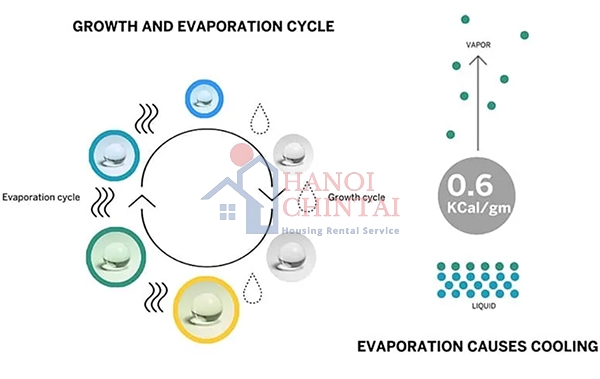 GROWTH AND EVAPORATION CYCLE

Evaporation cycle

Growth cycle

HANOI CHINTAI
Housing Rental Service

VAPOR

0.6
KCal/gm

LIQUID

EVAPORATION CAUSES COOLING